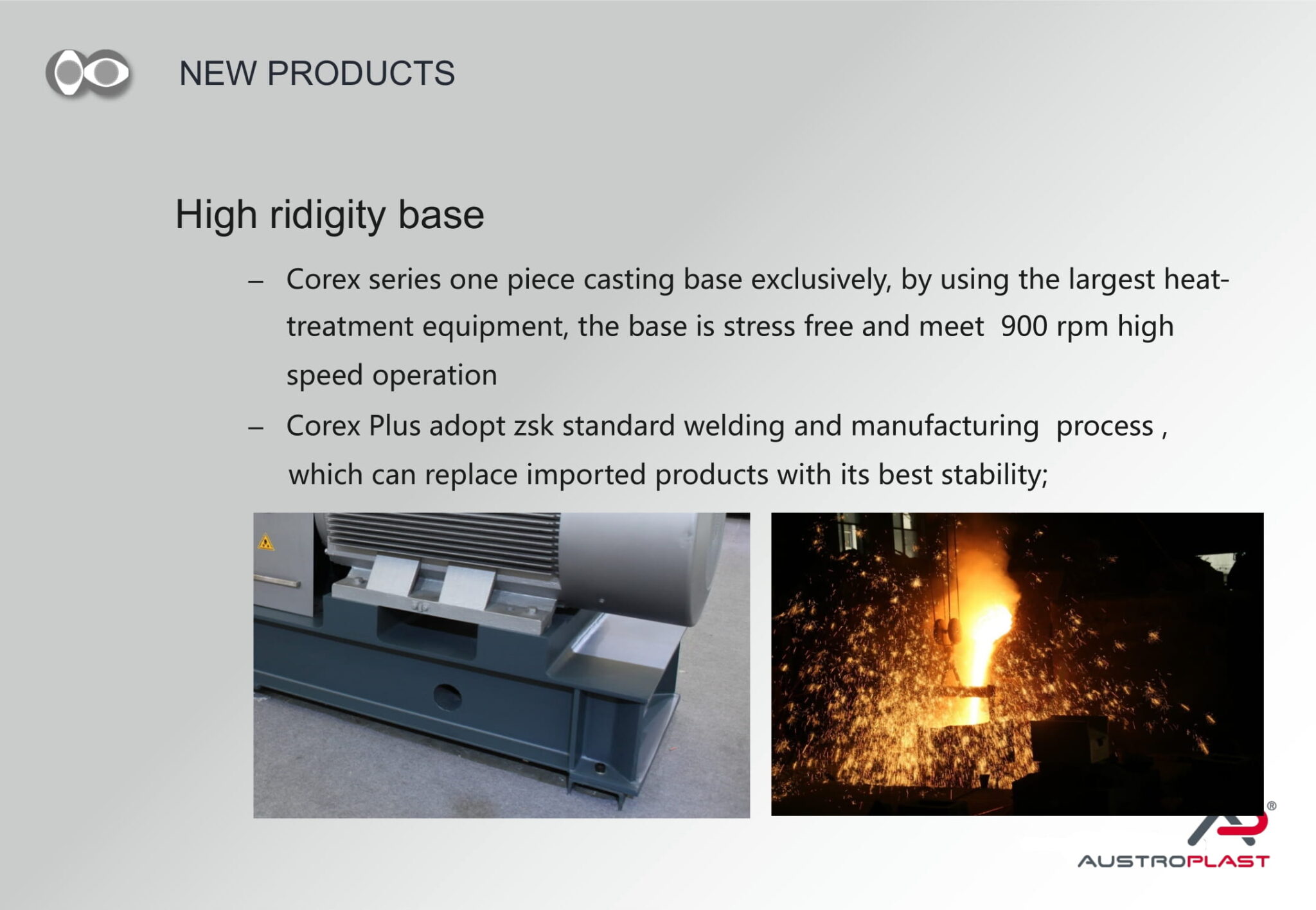 NEW PRODUCTS

High ridigity base

– Corex series one piece casting base exclusively, by using the largest heat-treatment equipment, the base is stress free and meet 900 rpm high speed operation

– Corex Plus adopt zsk standard welding and manufacturing process , which can replace imported products with its best stability;

®

AUSTROPLAST